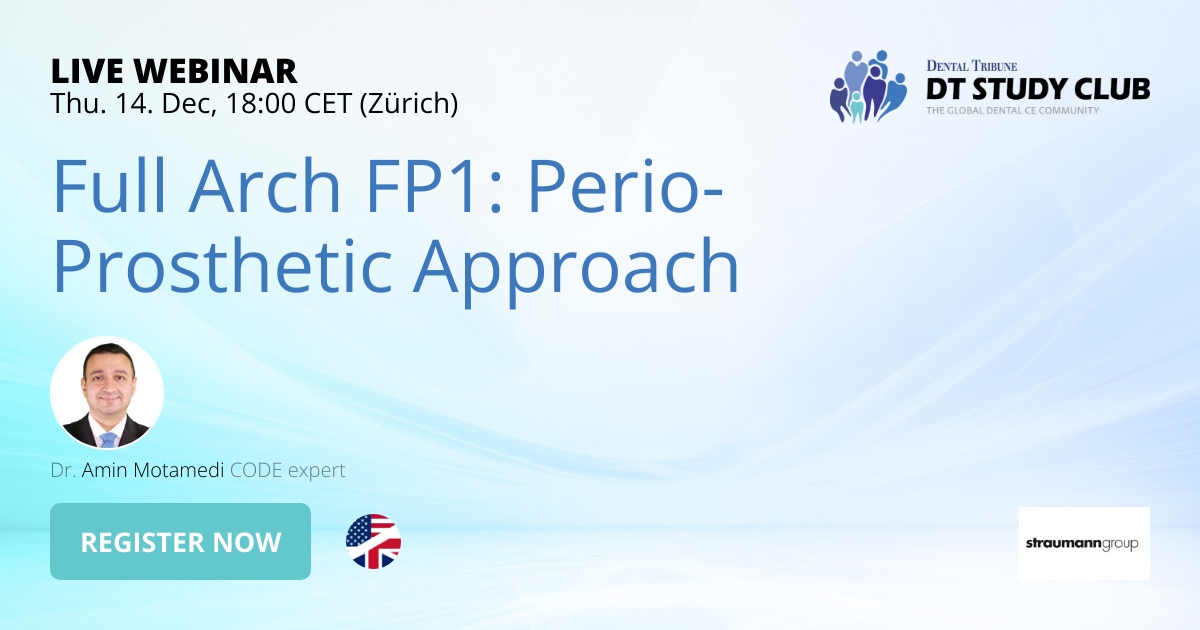 LIVE WEBINAR
Thu. 14. Dec, 18:00 CET (Zürich)

DENTAL TRIBUNE
DT STUDY CLUB
THE GLOBAL DENTAL CE COMMUNITY

Full Arch FP1: Perio-Prosthetic Approach

Dr. Amin Motamedi CODE expert

REGISTER NOW

straumanngroup